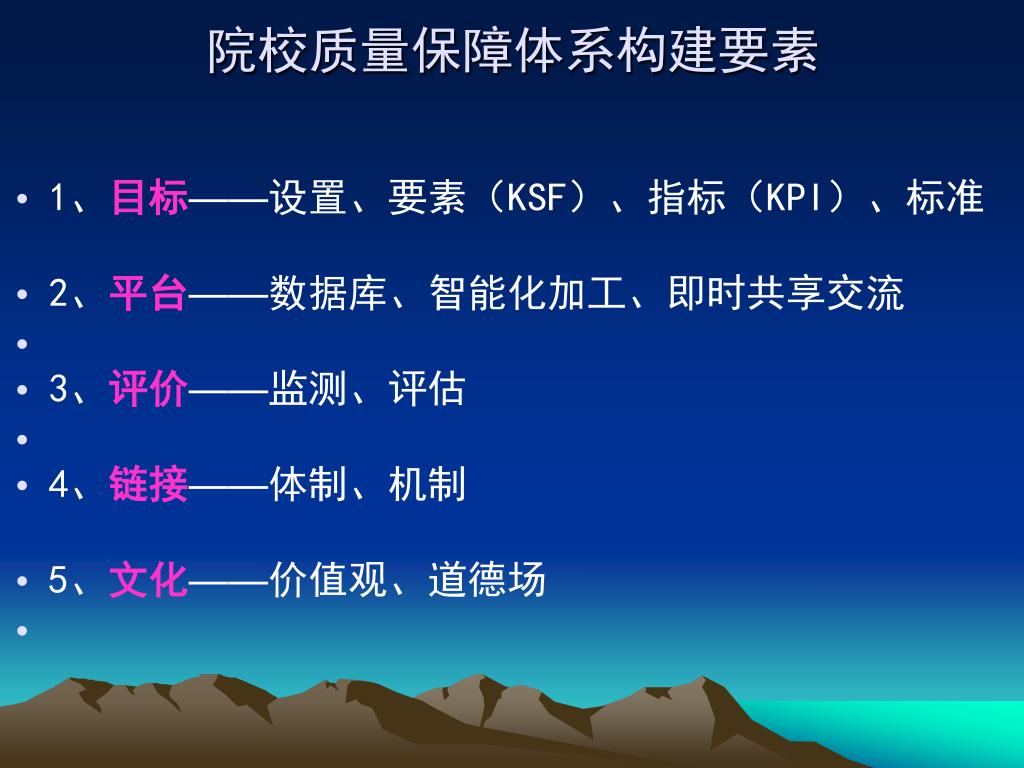 院校质量保障体系构建要素

• 1、目标——设置、要素（KSF）、指标（KPI）、标准

• 2、平台——数据库、智能化加工、即时共享交流
•
• 3、评价——监测、评估
•
• 4、链接——体制、机制

• 5、文化——价值观、道德场
•